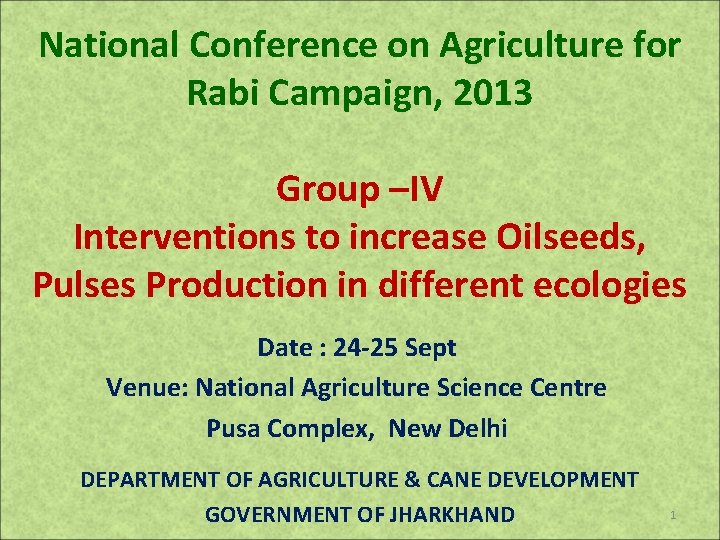 National Conference on Agriculture for Rabi Campaign, 2013

Group –IV
Interventions to increase Oilseeds, Pulses Production in different ecologies

Date : 24-25 Sept

Venue: National Agriculture Science Centre

Pusa Complex, New Delhi

DEPARTMENT OF AGRICULTURE & CANE DEVELOPMENT

GOVERNMENT OF JHARKHAND

1